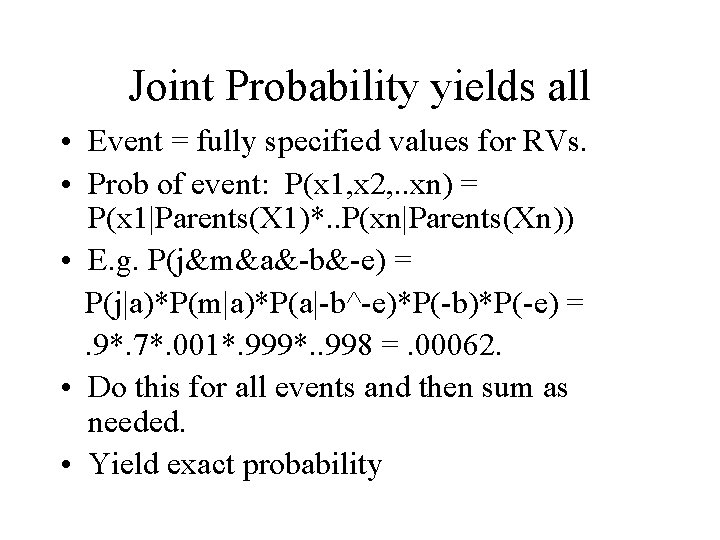 Joint Probability yields all

• Event = fully specified values for RVs.
• Prob of event: P(x1,x2,..xn) = P(x1|Parents(X1)*..P(xn|Parents(Xn))
• E.g. P(j&m&a&-b&-e) =
P(j|a)*P(m|a)*P(a|-b^-e)*P(-b)*P(-e) =
.9*.7*.001*.999*..998 = .00062.
• Do this for all events and then sum as needed.
• Yield exact probability